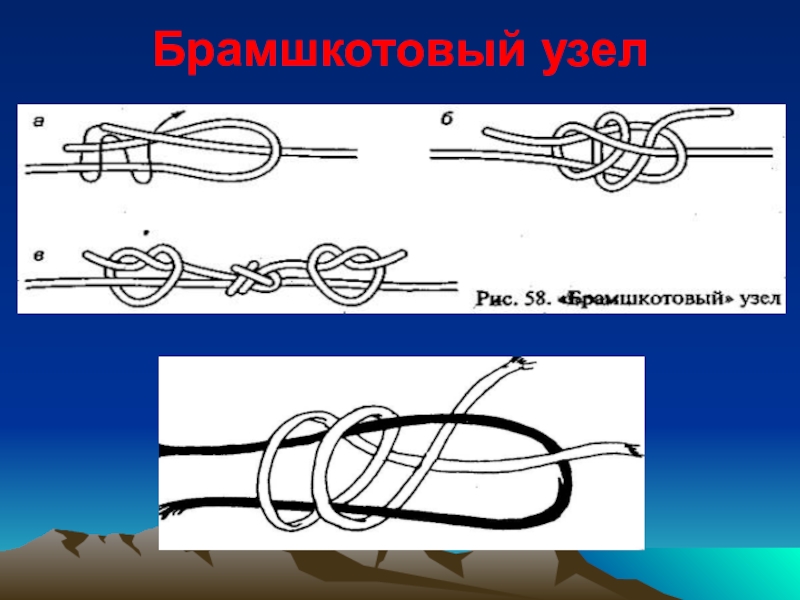 Брамшкотовый узел

а

б

в

Рис. 58. «Брамшкотовый» узел